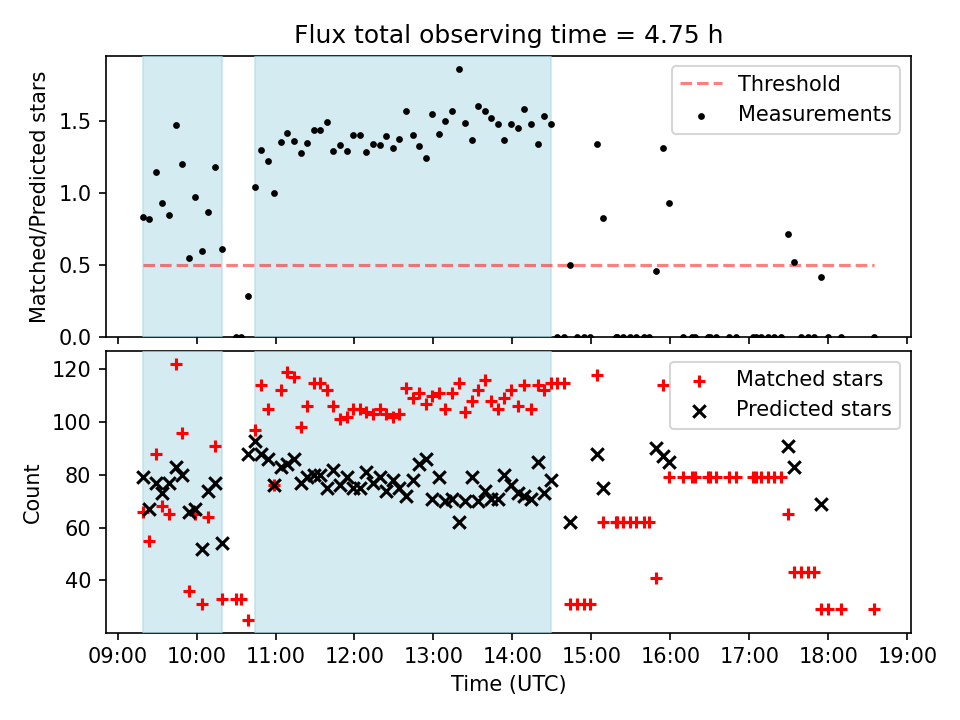 Flux total observing time = 4.75 h

Matched/Predicted stars

1.5
1.0
0.5
0.0

Threshold
Measurements

Count

120
100
80
60
40

Matched stars
Predicted stars

09:00 10:00 11:00 12:00 13:00 14:00 15:00 16:00 17:00 18:00 19:00

Time (UTC)